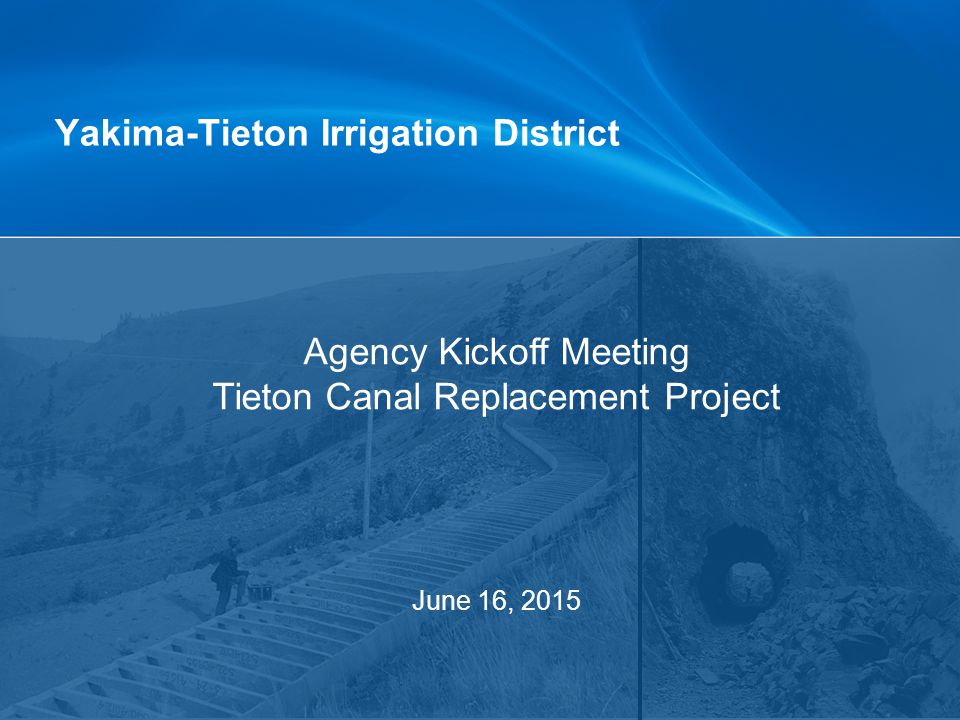 Yakima-Tieton Irrigation District

Agency Kickoff Meeting
Tieton Canal Replacement Project

June 16, 2015